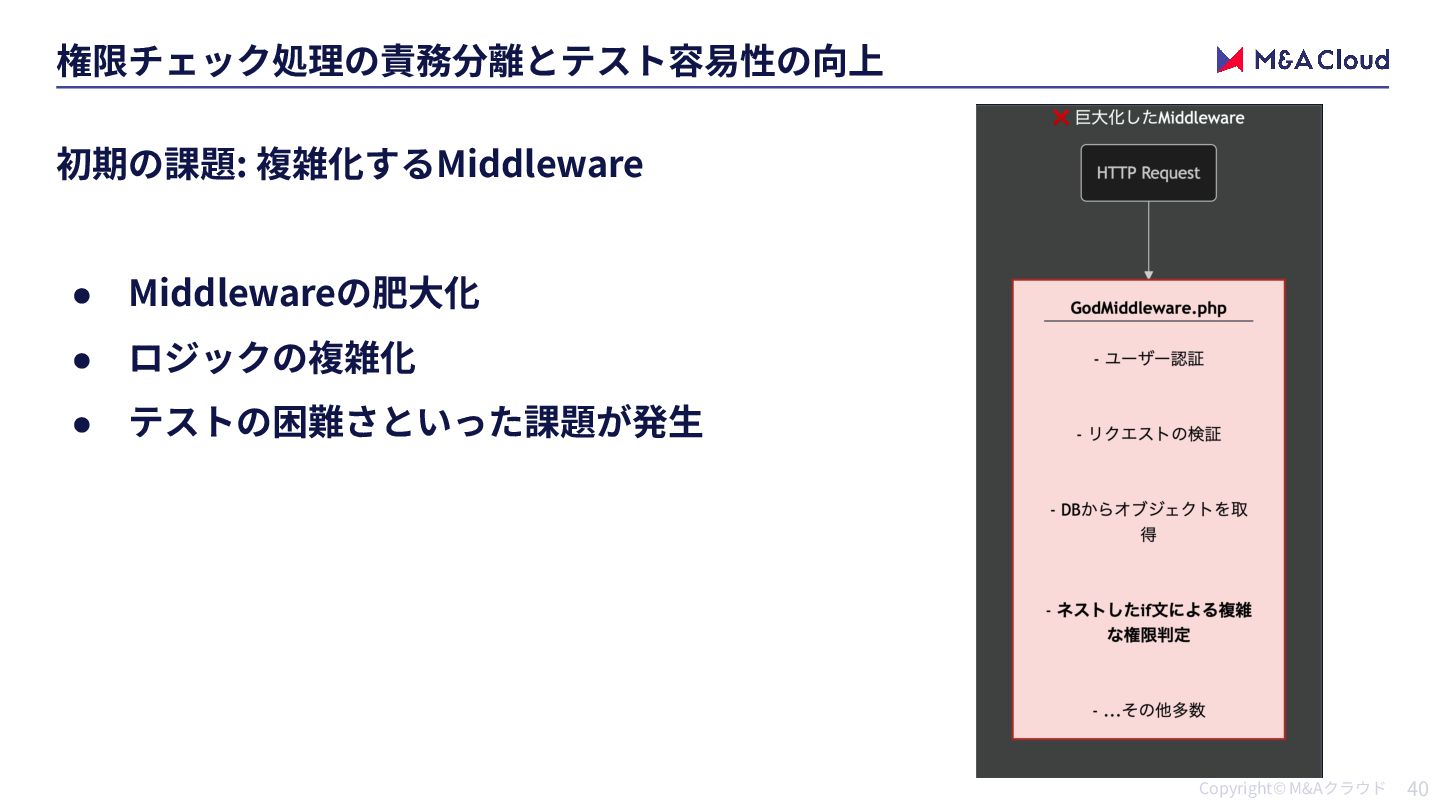 権限チェック処理の責務分離とテスト容易性の向上

M&A Cloud

初期の課題: 複雑化するMiddleware

● Middlewareの肥大化
● ロジックの複雑化
● テストの困難さといった課題が発生

❌ 巨大化したMiddleware

HTTP Request

GodMiddleware.php

- ユーザー認証

- リクエストの検証

- DBからオブジェクトを取得

- ネストしたif文による複雑な権限判定

- ...その他多数

Copyright© M&Aクラウド 40